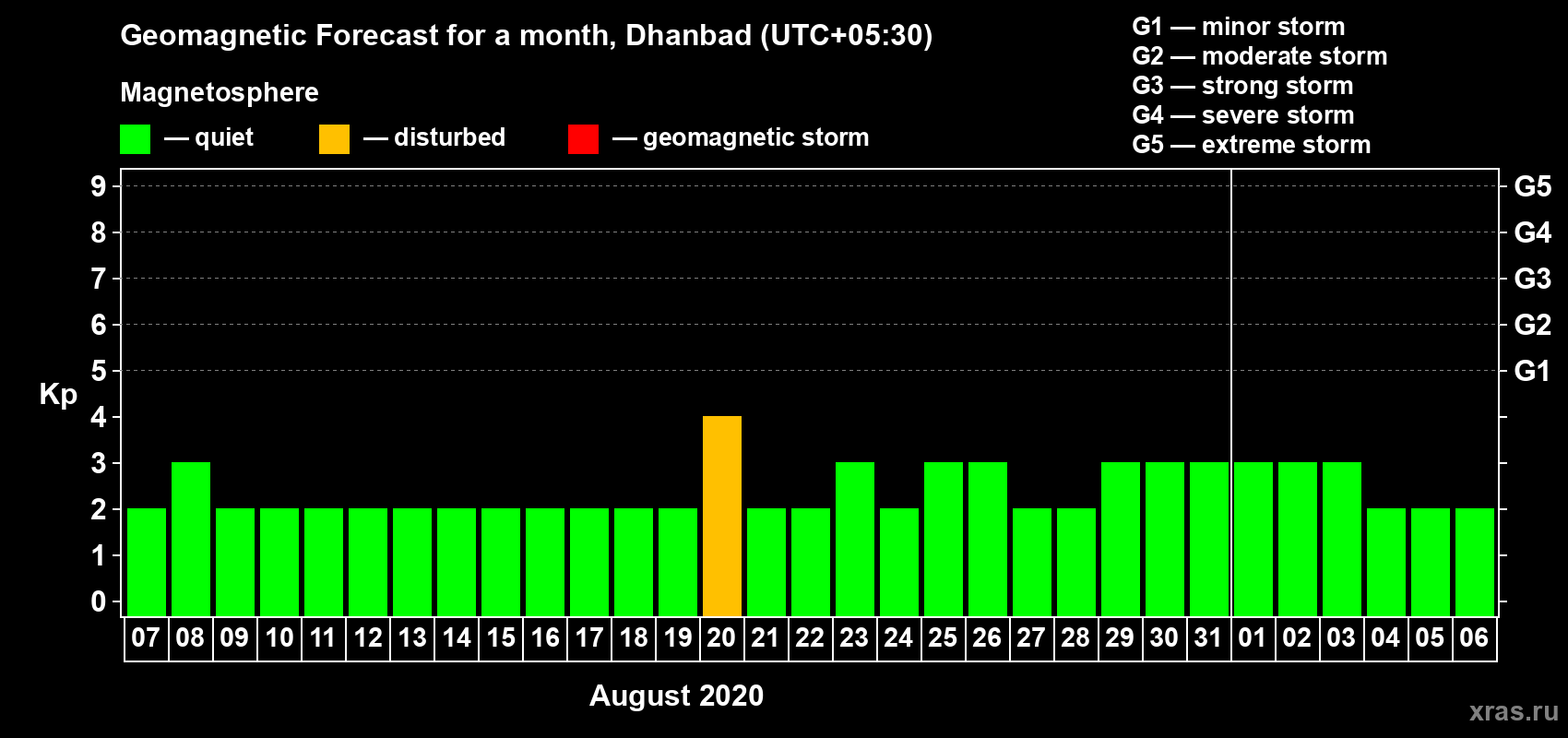 Geomagnetic Forecast for a month, Dhanbad (UTC+05:30)

Magnetosphere

— quiet — disturbed — geomagnetic storm

G1 — minor storm
G2 — moderate storm
G3 — strong storm
G4 — severe storm
G5 — extreme storm

Kp

9
8
7
6
5
4
3
2
1
0

G5
G4
G3
G2
G1

07 08 09 10 11 12 13 14 15 16 17 18 19 20 21 22 23 24 25 26 27 28 29 30 31 01 02 03 04 05 06

August 2020

xras.ru